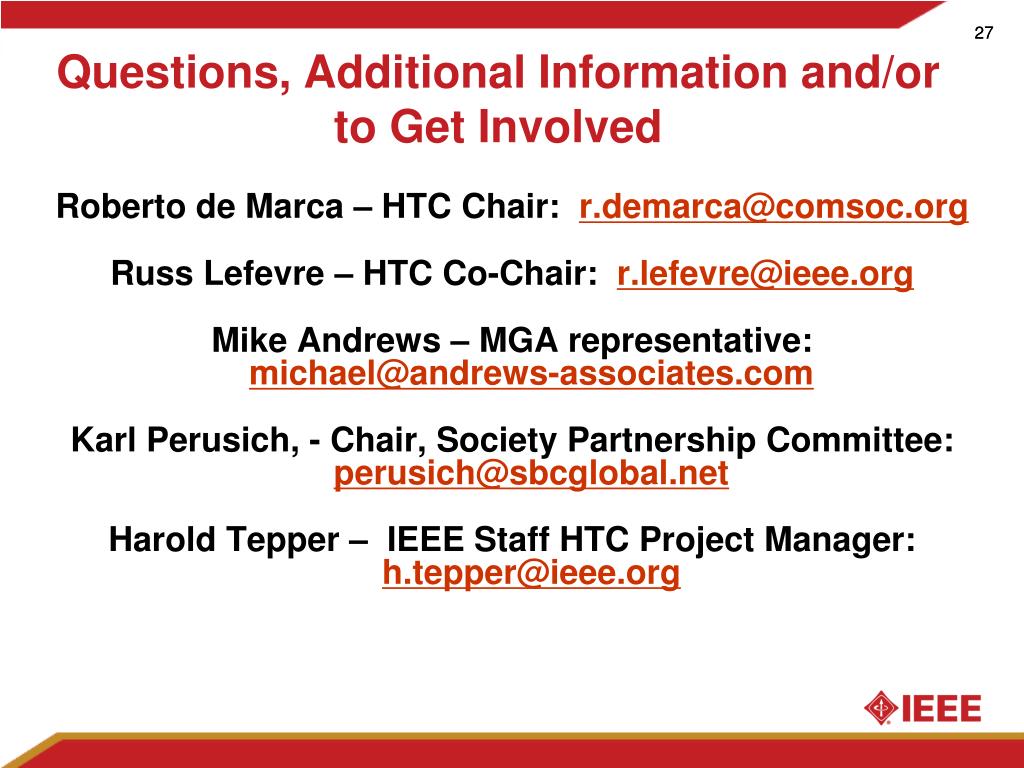 27

Questions, Additional Information and/or to Get Involved

Roberto de Marca – HTC Chair: r.demarca@comsoc.org

Russ Lefevre – HTC Co-Chair: r.lefevre@ieee.org

Mike Andrews – MGA representative: michael@andrews-associates.com

Karl Perusich, - Chair, Society Partnership Committee: perusich@sbcglobal.net

Harold Tepper – IEEE Staff HTC Project Manager: h.tepper@ieee.org

IEEE